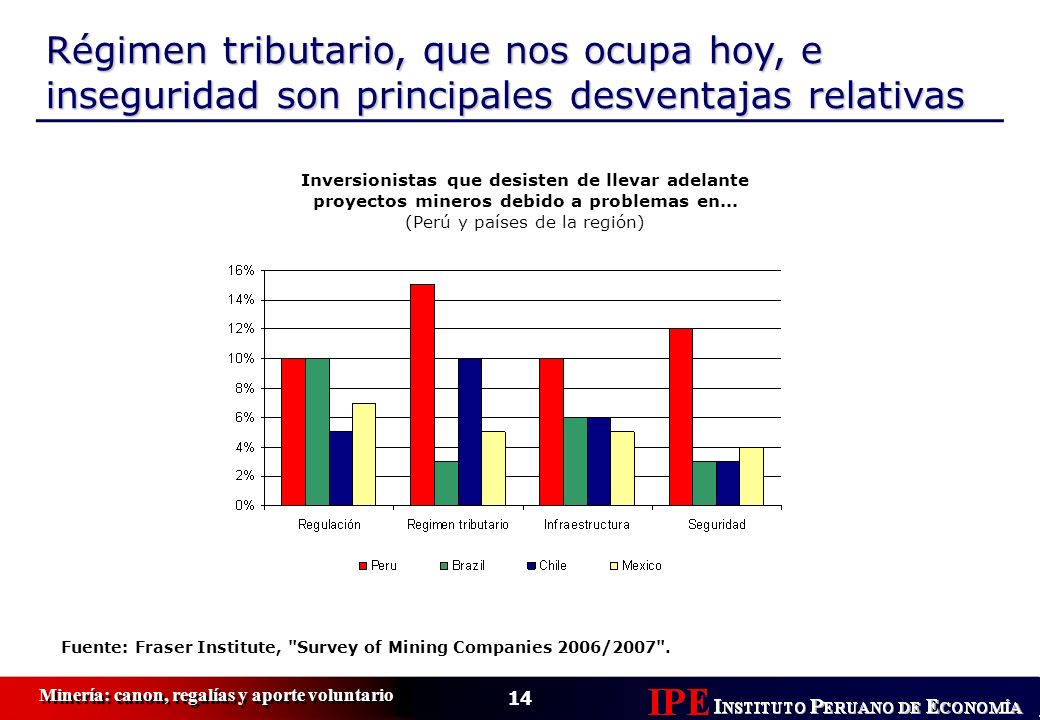 Régimen tributario, que nos ocupa hoy, e inseguridad son principales desventajas relativas

Inversionistas que desisten de llevar adelante proyectos mineros debido a problemas en...
(Perú y países de la región)

16%
14%
12%
10%
8%
6%
4%
2%
0%

Regulación
Regimen tributario
Infraestructura
Seguridad

Peru
Brazil
Chile
Mexico

Fuente: Fraser Institute, "Survey of Mining Companies 2006/2007".

Minería: canon, regalías y aporte voluntario
14
IPE INSTITUTO PERUANO DE ECONOMÍA